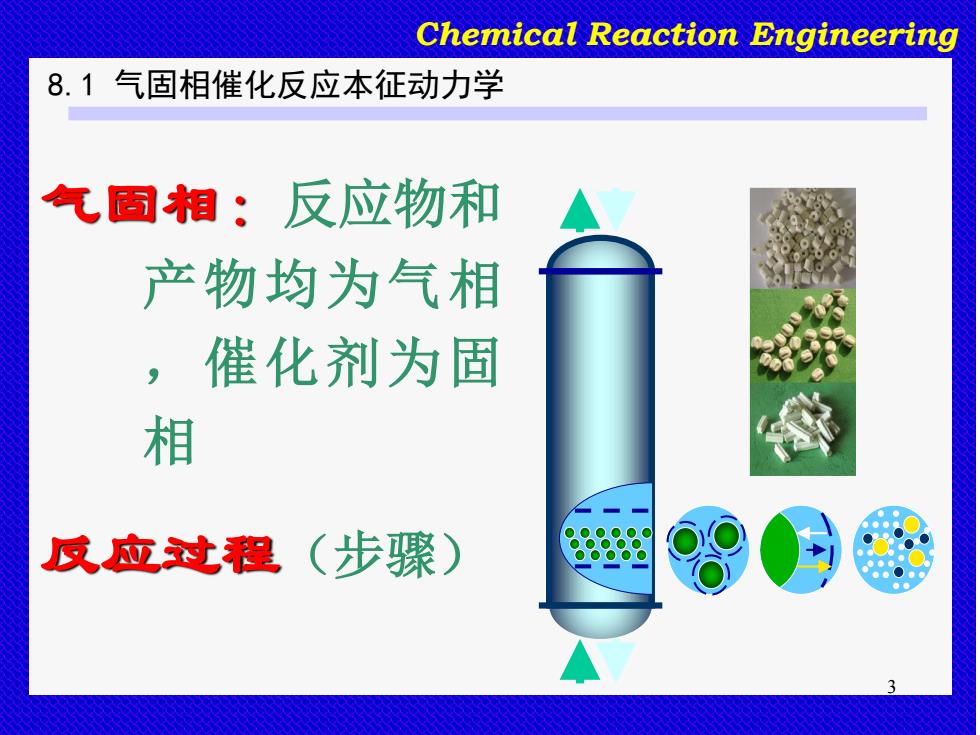 Chemical Reaction Engineering

8.1 气固相催化反应本征动力学

气固相：反应物和产物均为气相，催化剂为固相

反应过程（步骤）

3